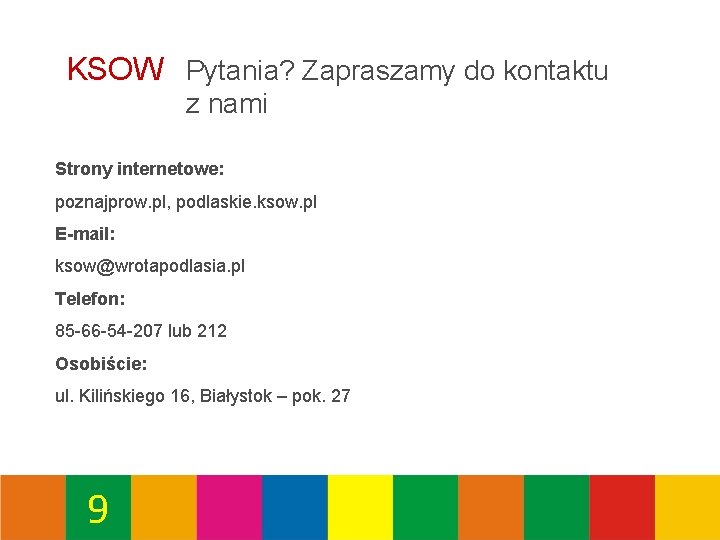 KSOW Pytania? Zapraszamy do kontaktu z nami

Strony internetowe:

poznajprow.pl, podlaskie.ksow.pl

E-mail:

ksow@wrotapodlasia.pl

Telefon:

85-66-54-207 lub 212

Osobiście:

ul. Kilińskiego 16, Białystok – pok. 27

9